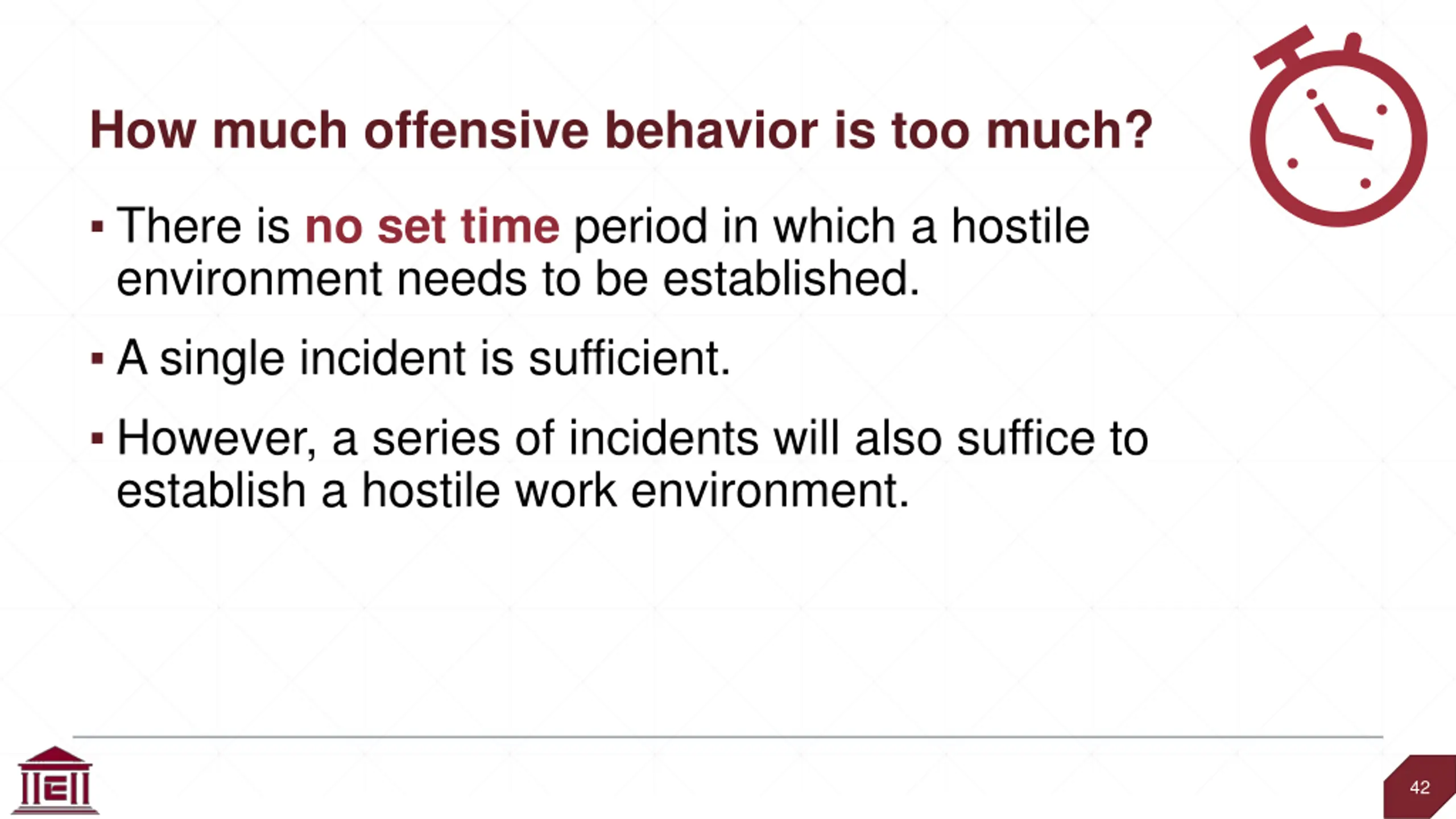 How much offensive behavior is too much?

▪ There is no set time period in which a hostile environment needs to be established.

▪ A single incident is sufficient.

▪ However, a series of incidents will also suffice to establish a hostile work environment.

42